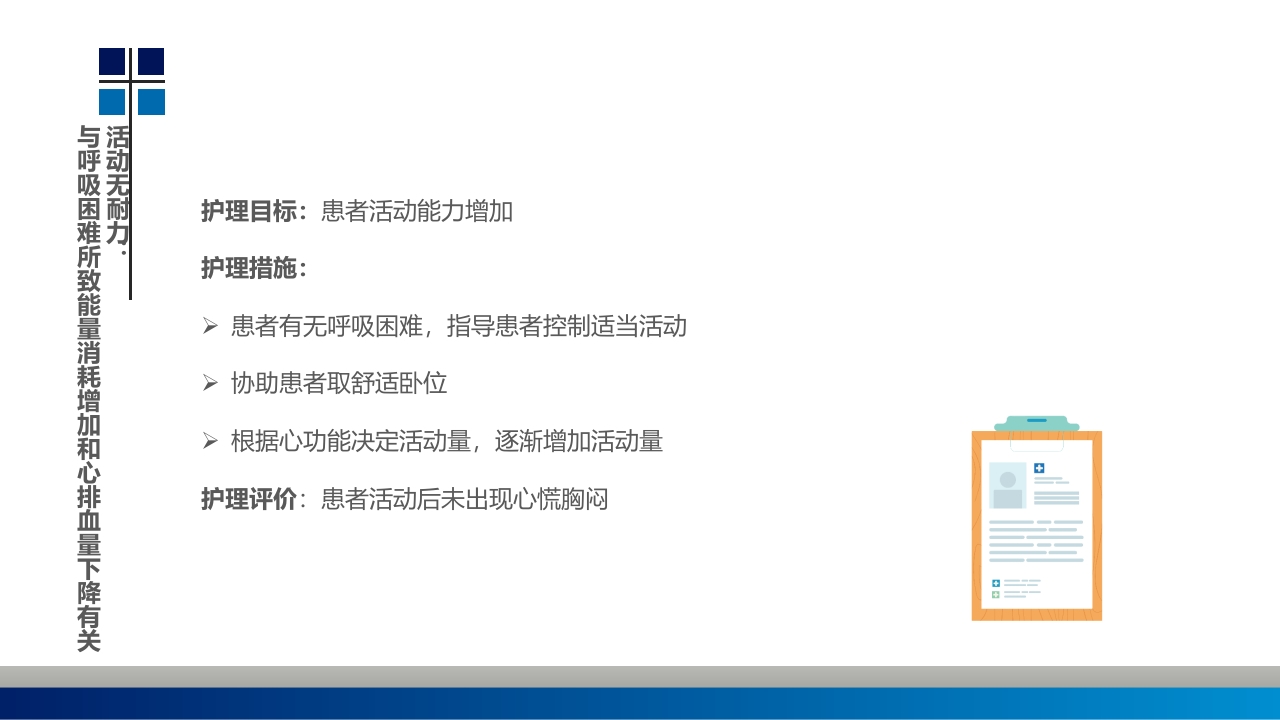 活动无耐力：
与呼吸困难所致能量消耗增加和心排血量下降有关

护理目标：患者活动能力增加

护理措施：

➢ 患者有无呼吸困难，指导患者控制适当活动

➢ 协助患者取舒适卧位

➢ 根据心功能决定活动量，逐渐增加活动量

护理评价：患者活动后未出现心慌胸闷